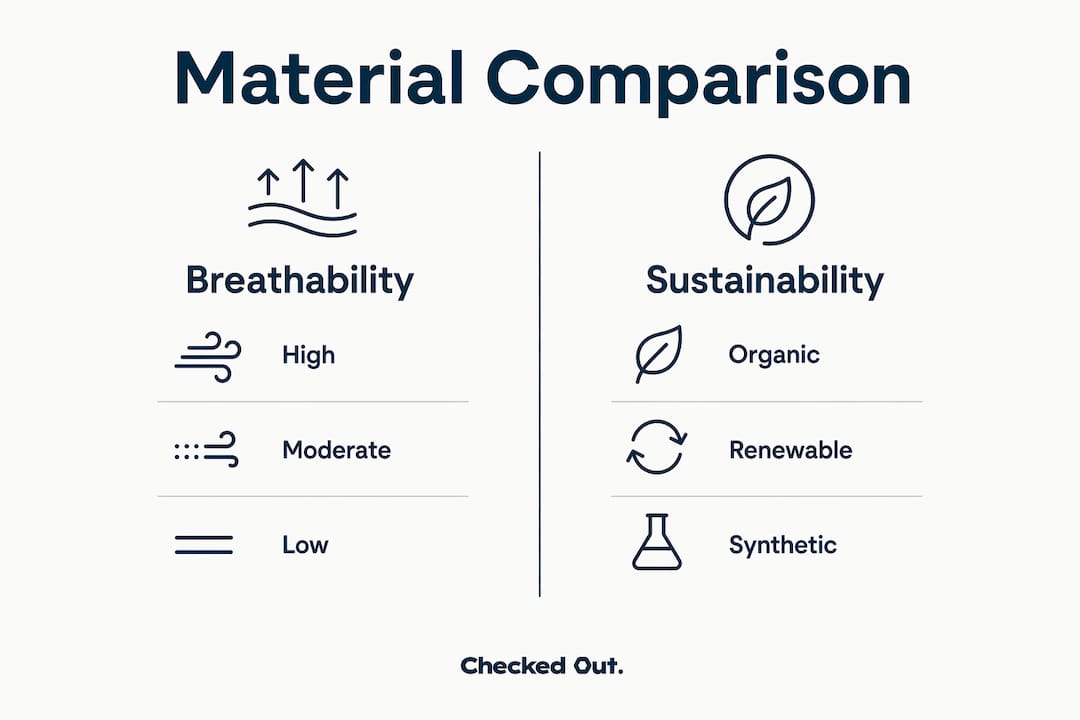 Material Comparison

Breathability

High

Moderate

Low

Sustainability

Organic

Renewable

Synthetic

Checked Out.